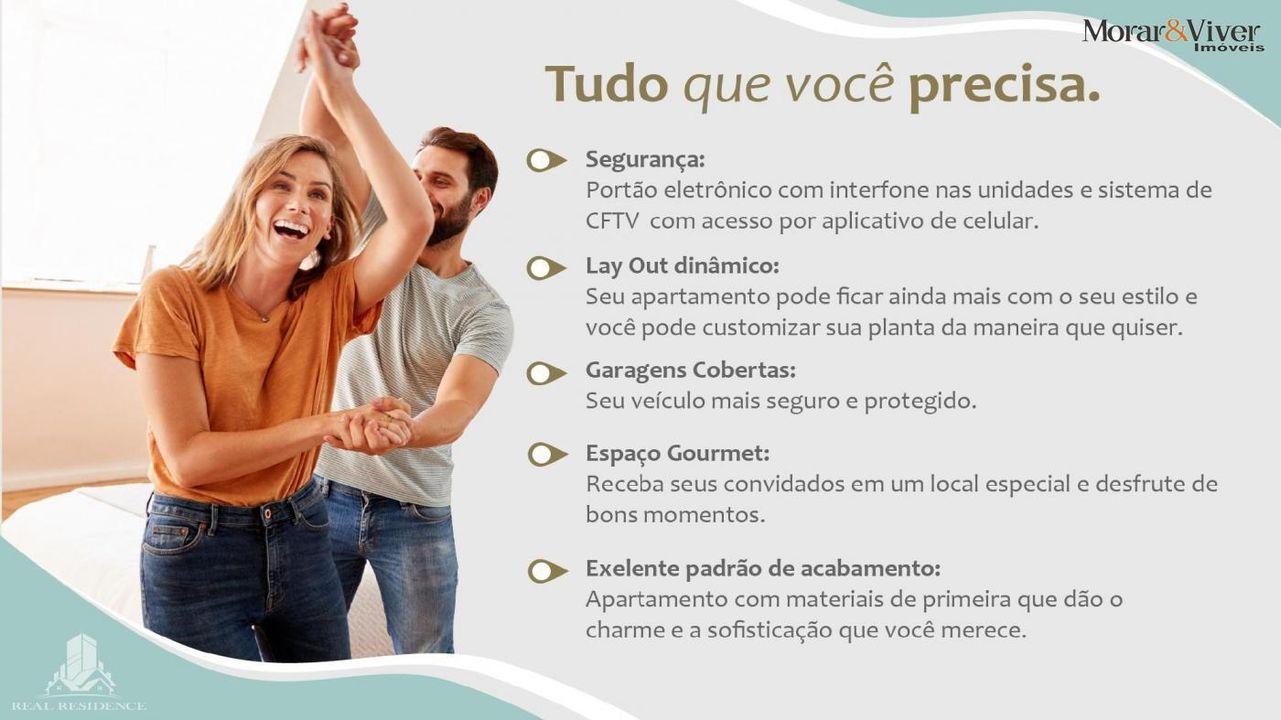 Morar&Viver Imóveis

Tudo que você precisa.

Segurança:
Portão eletrônico com interfone nas unidades e sistema de CFTV com acesso por aplicativo de celular.

Lay Out dinâmico:
Seu apartamento pode ficar ainda mais com o seu estilo e você pode customizar sua planta da maneira que quiser.

Garagens Cobertas:
Seu veículo mais seguro e protegido.

Espaço Gourmet:
Receba seus convidados em um local especial e desfrute de bons momentos.

Exelente padrão de acabamento:
Apartamento com materiais de primeira que dão o charme e a sofisticação que você merece.

REAL RESIDENCE